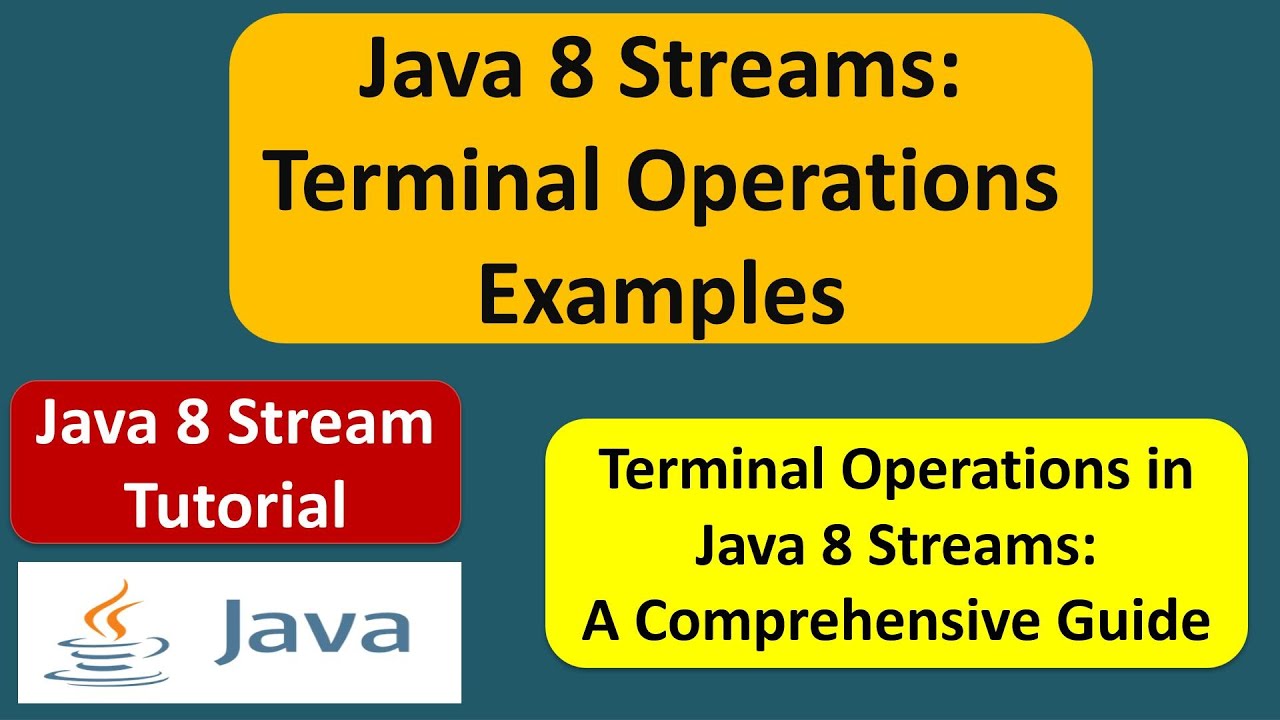 Java 8 Streams:
Terminal Operations
Examples

Java 8 Stream
Tutorial

Java

Terminal Operations in
Java 8 Streams:
A Comprehensive Guide